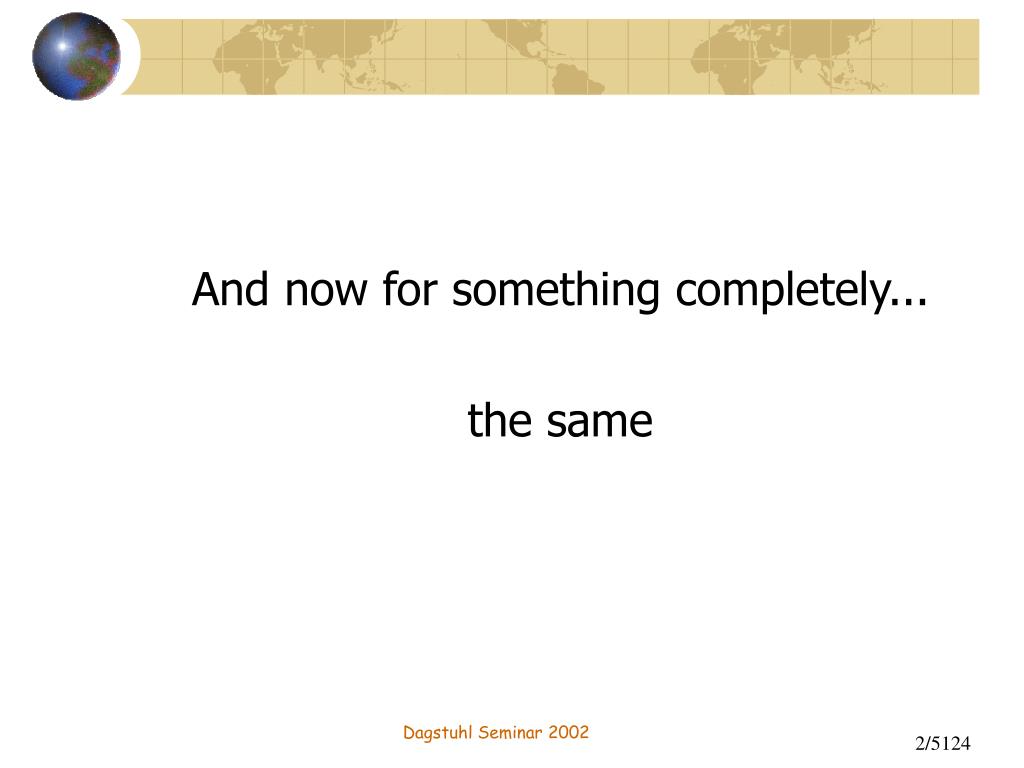 And now for something completely...

the same

Dagstuhl Seminar 2002

2/5124